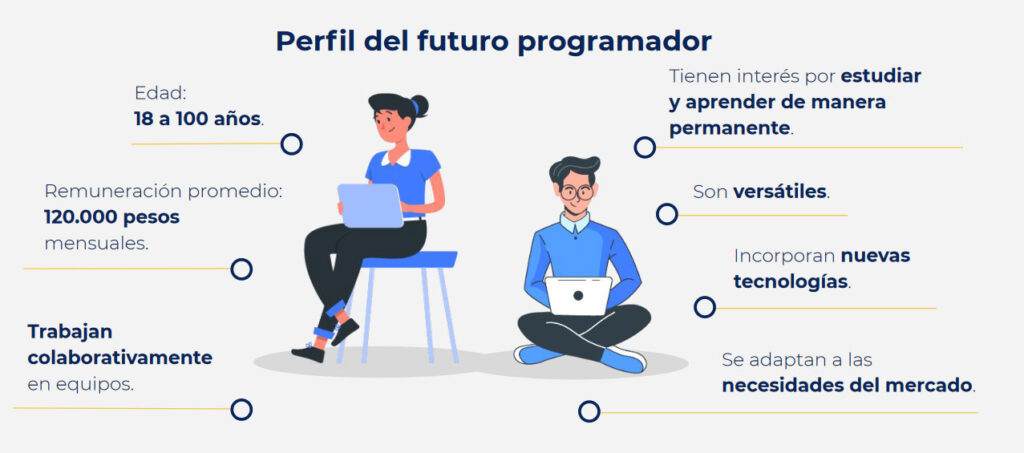 Perfil del futuro programador

Edad:
18 a 100 años.

Remuneración promedio:
120.000 pesos mensuales.

Trabajan colaborativamente en equipos.

Tienen interés por estudiar y aprender de manera permanente.

Son versátiles.

Incorporan nuevas tecnologías.

Se adaptan a las necesidades del mercado.